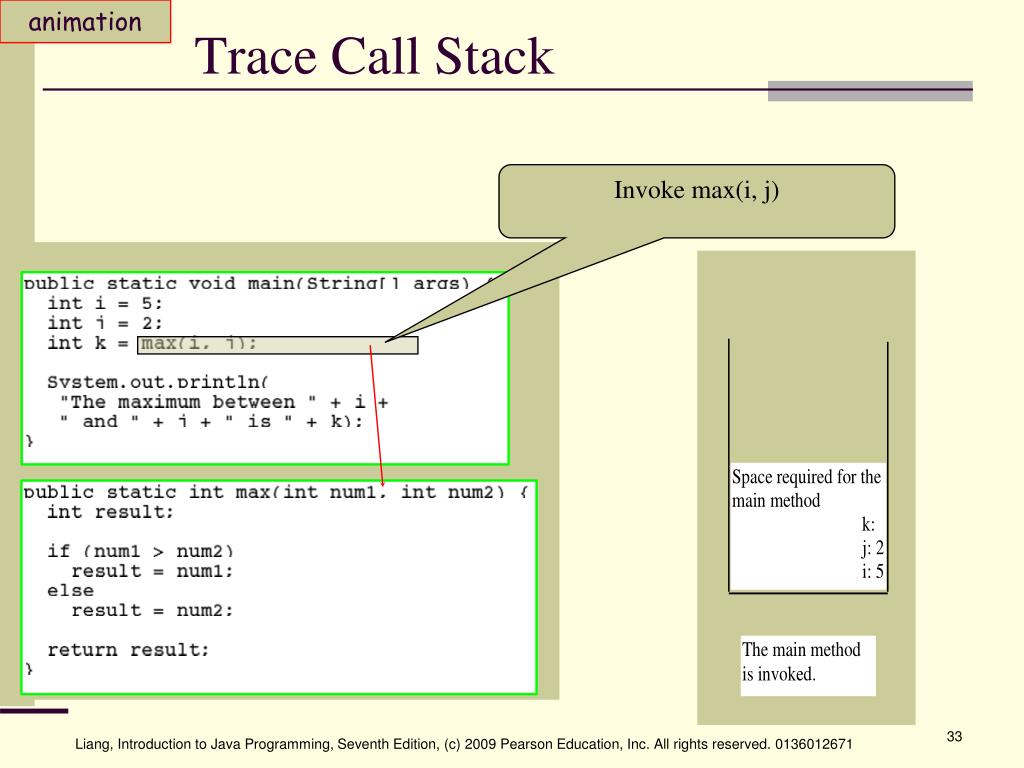 animation

Trace Call Stack

Invoke max(i, j)

public static void main(String[] args) {
  int i = 5;
  int j = 2;
  int k = max(i, j);

  System.out.println(
   "The maximum between " + i +
   " and " + j + " is " + k);
}

public static int max(int num1, int num2) {
  int result;

  if (num1 > num2)
    result = num1;
  else
    result = num2;

  return result;
}

Space required for the main method
k:
j: 2
i: 5

The main method is invoked.

Liang, Introduction to Java Programming, Seventh Edition, (c) 2009 Pearson Education, Inc. All rights reserved. 0136012671

33